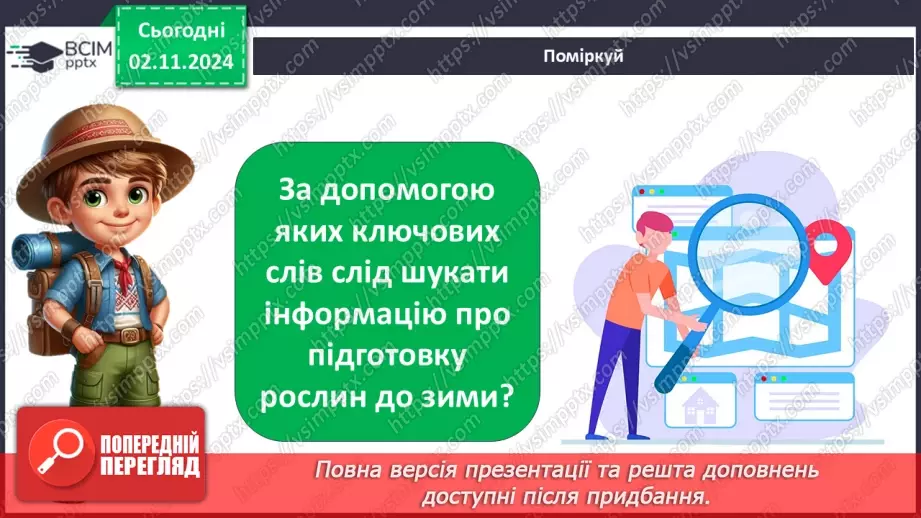 ВСІМ pptx

Сьогодні
02.11.2024

Поміркуй

За допомогою яких ключових слів слід шукати інформацію про підготовку рослин до зими?

ПОПЕРЕДНІЙ ПЕРЕГЛЯД

Повна версія презентації та решта доповнень доступні після придбання.

https://vsimpptx.com